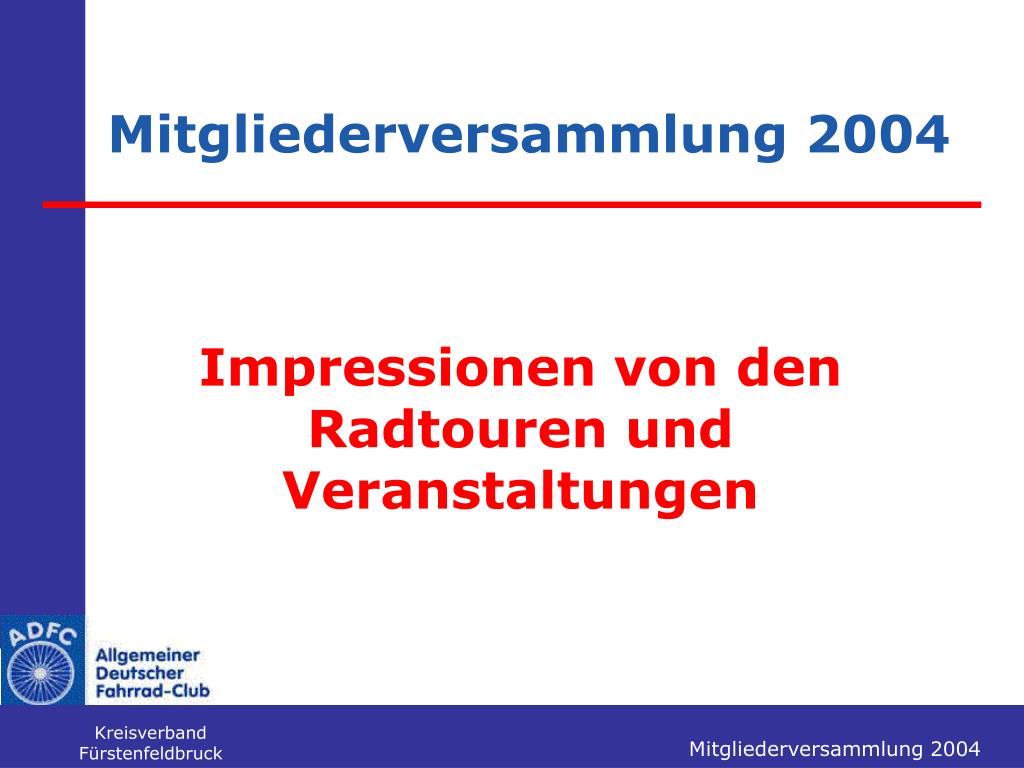 Mitgliederversammlung 2004

Impressionen von den Radtouren und Veranstaltungen

ADFC
Allgemeiner Deutscher Fahrrad-Club

Kreisverband Fürstenfeldbruck

Mitgliederversammlung 2004